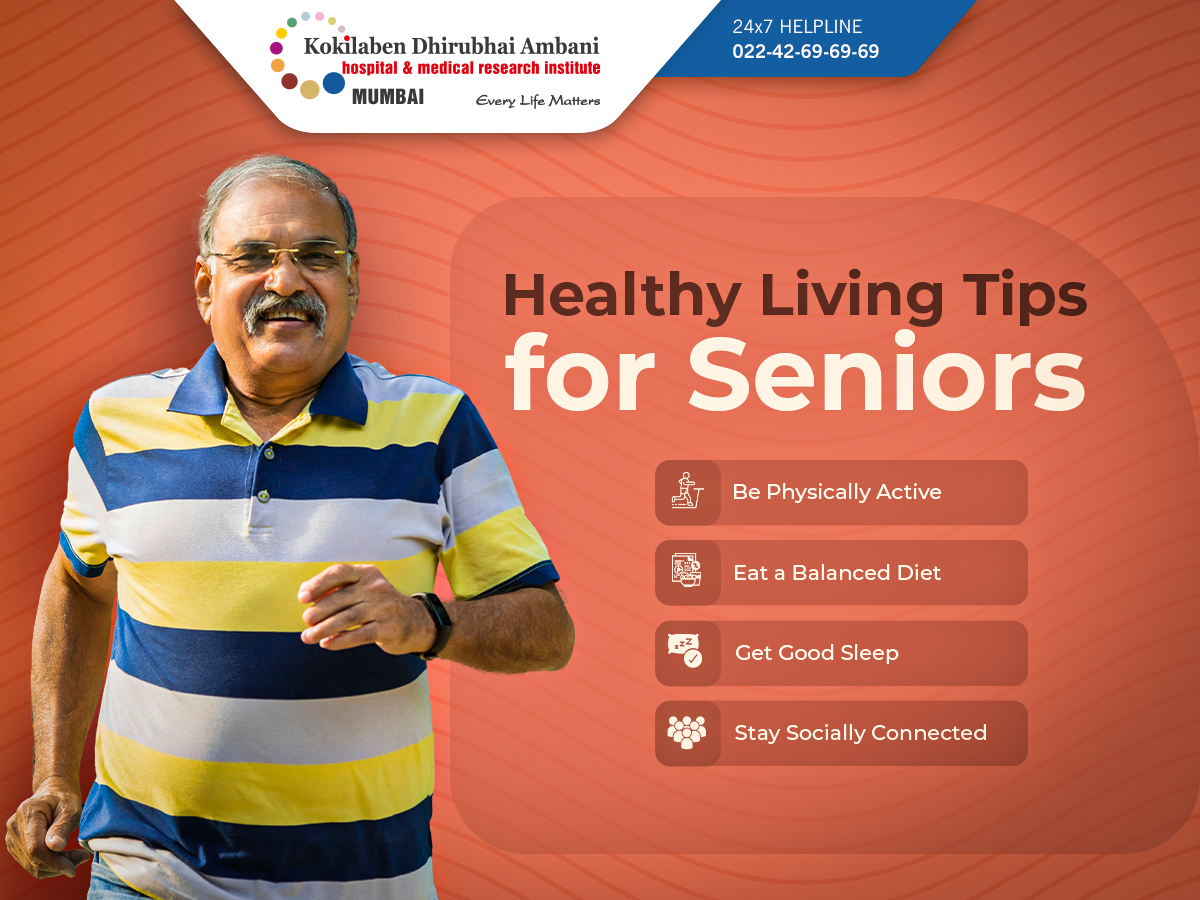 Kokilaben Dhirubhai Ambani
hospital & medical research institute
MUMBAI
Every Life Matters

24x7 HELPLINE
022-42-69-69-69

Healthy Living Tips for Seniors

Be Physically Active

Eat a Balanced Diet

Get Good Sleep

Stay Socially Connected